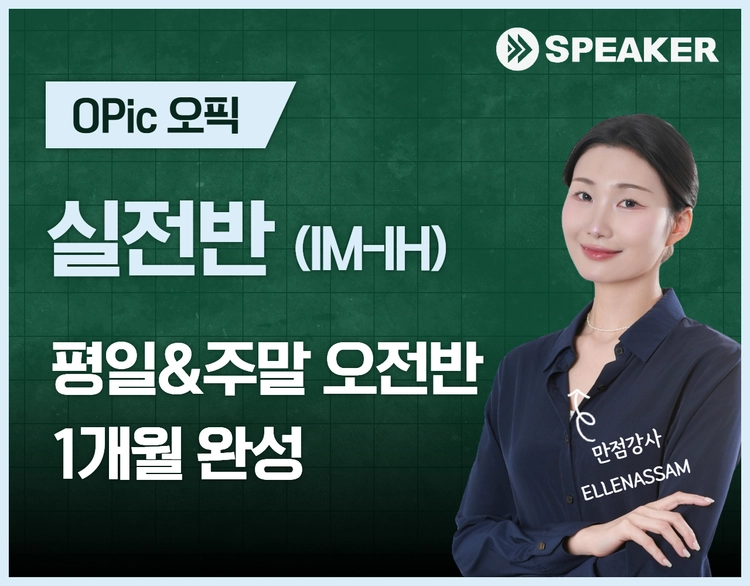 SPEAKER

OPic 오픽

실전반 (IM-IH)

평일&주말 오전반
1개월 완성

만점강사
ELLENASSAM